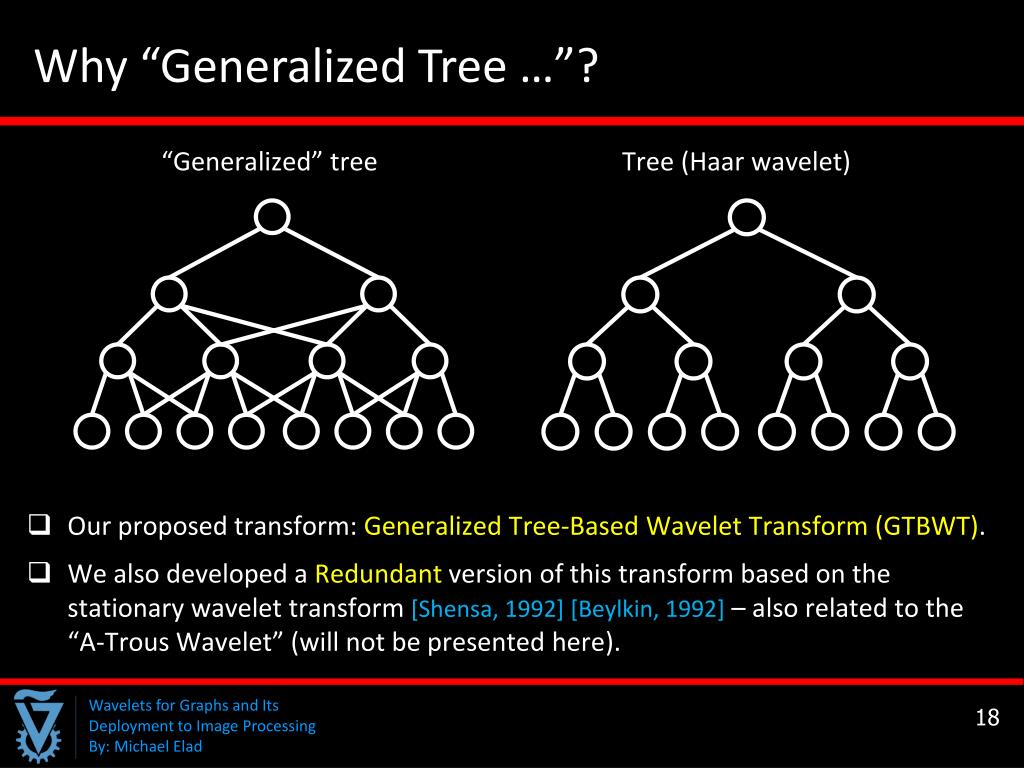 Why “Generalized Tree …”?

“Generalized” tree

Tree (Haar wavelet)

❑ Our proposed transform: Generalized Tree-Based Wavelet Transform (GTBWT).

❑ We also developed a Redundant version of this transform based on the stationary wavelet transform [Shensa, 1992] [Beylkin, 1992] – also related to the “A-Trous Wavelet” (will not be presented here).

Wavelets for Graphs and Its Deployment to Image Processing
By: Michael Elad

18